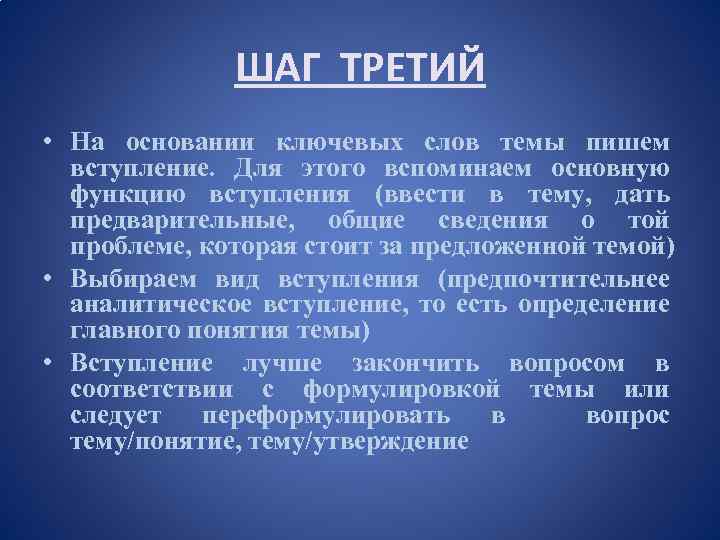 ШАГ ТРЕТИЙ

• На основании ключевых слов темы пишем вступление. Для этого вспоминаем основную функцию вступления (ввести в тему, дать предварительные, общие сведения о той проблеме, которая стоит за предложенной темой)
• Выбираем вид вступления (предпочтительнее аналитическое вступление, то есть определение главного понятия темы)
• Вступление лучше закончить вопросом в соответствии с формулировкой темы или следует переформулировать в вопрос тему/понятие, тему/утверждение